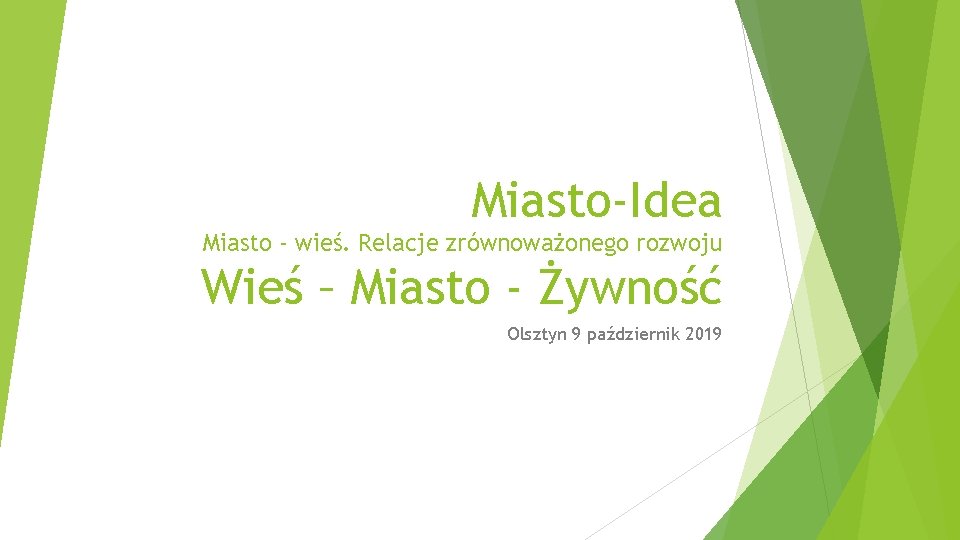 Miasto-Idea

Miasto - wieś. Relacje zrównoważonego rozwoju

Wieś – Miasto - Żywność

Olsztyn 9 październik 2019